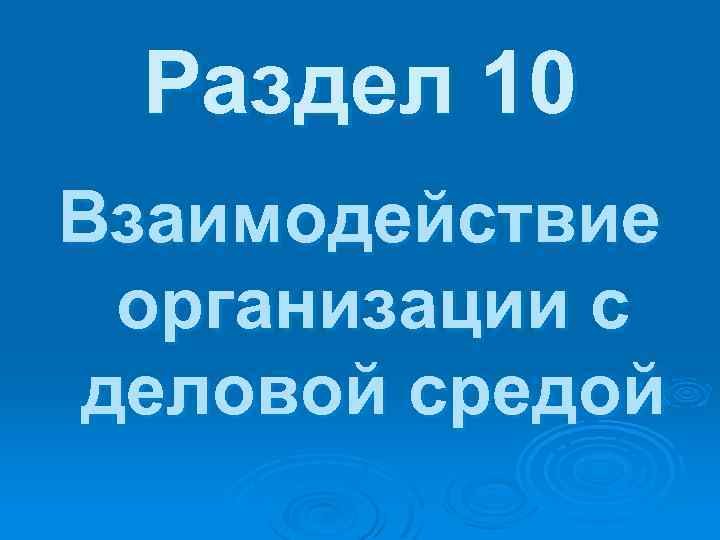 Раздел 10

Взаимодействие организации с деловой средой